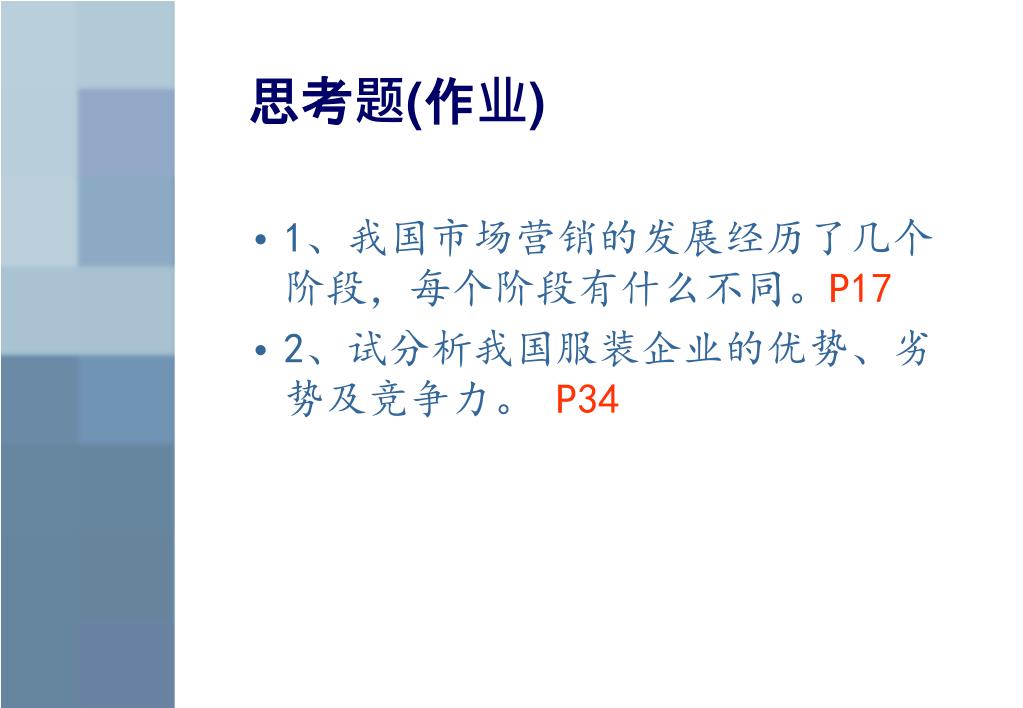 思考题(作业)

• 1、我国市场营销的发展经历了几个阶段，每个阶段有什么不同。P17

• 2、试分析我国服装企业的优势、劣势及竞争力。 P34